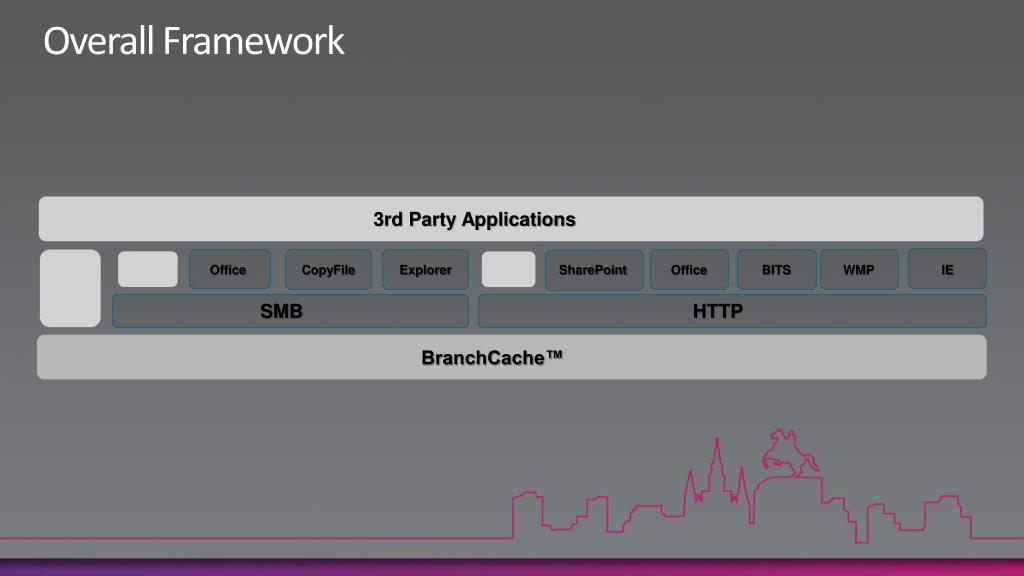 Overall Framework

3rd Party Applications

Office CopyFile Explorer SharePoint Office BITS WMP IE

SMB HTTP

BranchCache™